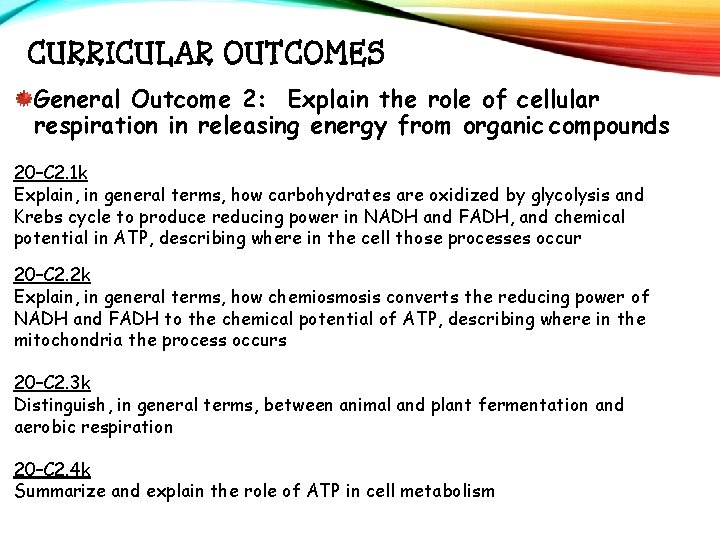 CURRICULAR OUTCOMES

General Outcome 2: Explain the role of cellular respiration in releasing energy from organic compounds

20–C2.1k
Explain, in general terms, how carbohydrates are oxidized by glycolysis and Krebs cycle to produce reducing power in NADH and FADH, and chemical potential in ATP, describing where in the cell those processes occur

20–C2.2k
Explain, in general terms, how chemiosmosis converts the reducing power of NADH and FADH to the chemical potential of ATP, describing where in the mitochondria the process occurs

20–C2.3k
Distinguish, in general terms, between animal and plant fermentation and aerobic respiration

20–C2.4k
Summarize and explain the role of ATP in cell metabolism